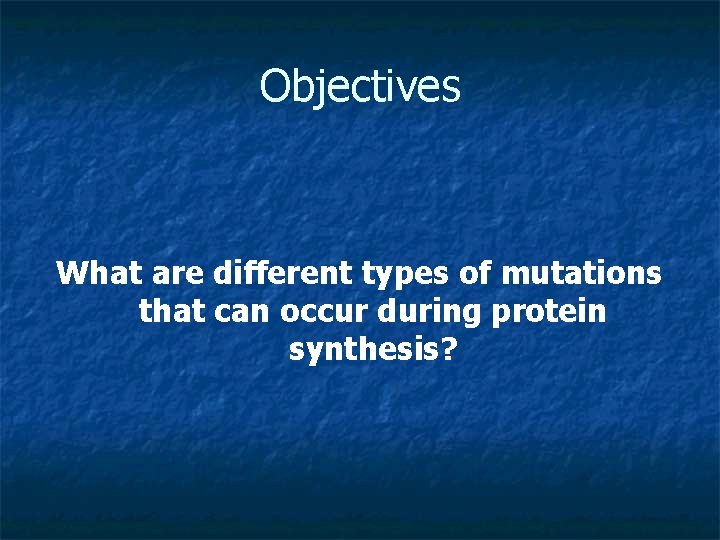 Objectives

What are different types of mutations that can occur during protein synthesis?